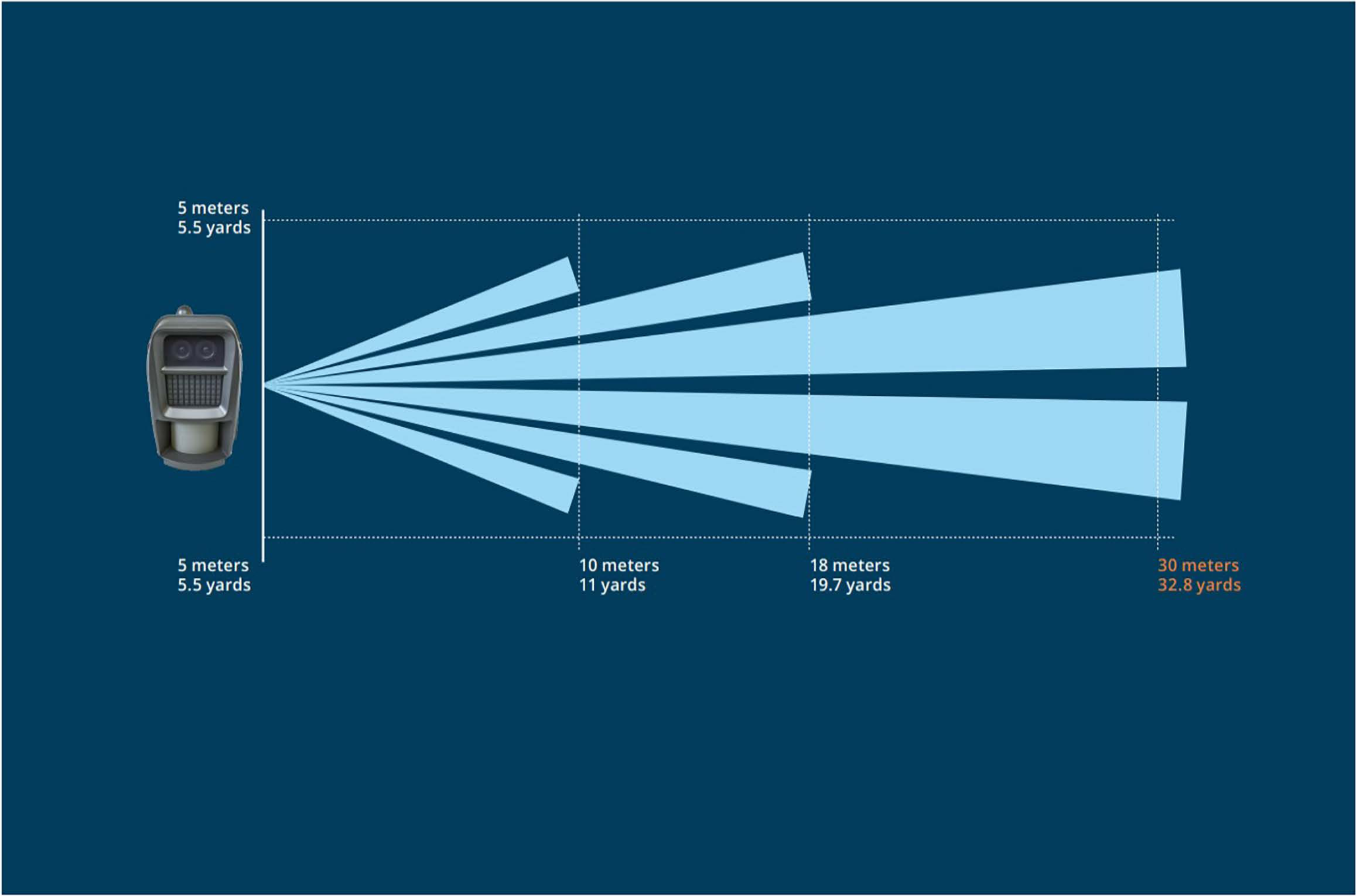 5 meters
5.5 yards

5 meters
5.5 yards

10 meters
11 yards

18 meters
19.7 yards

30 meters
32.8 yards